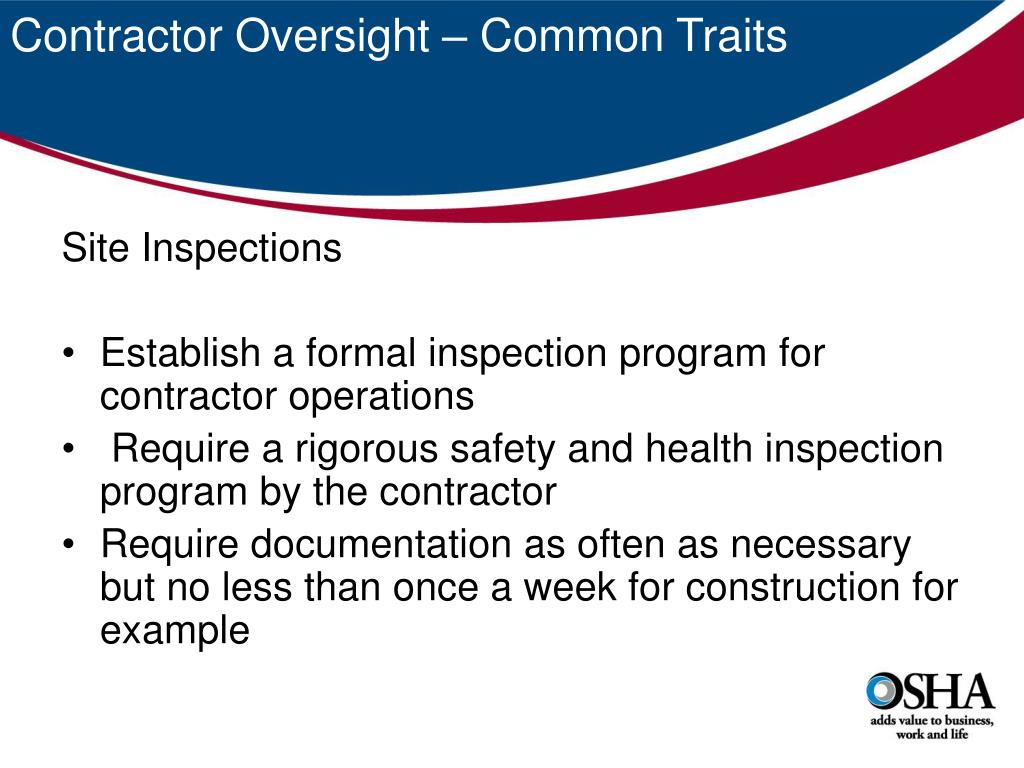 Contractor Oversight – Common Traits

Site Inspections

• Establish a formal inspection program for contractor operations
• Require a rigorous safety and health inspection program by the contractor
• Require documentation as often as necessary but no less than once a week for construction for example

OSHA
adds value to business, work and life